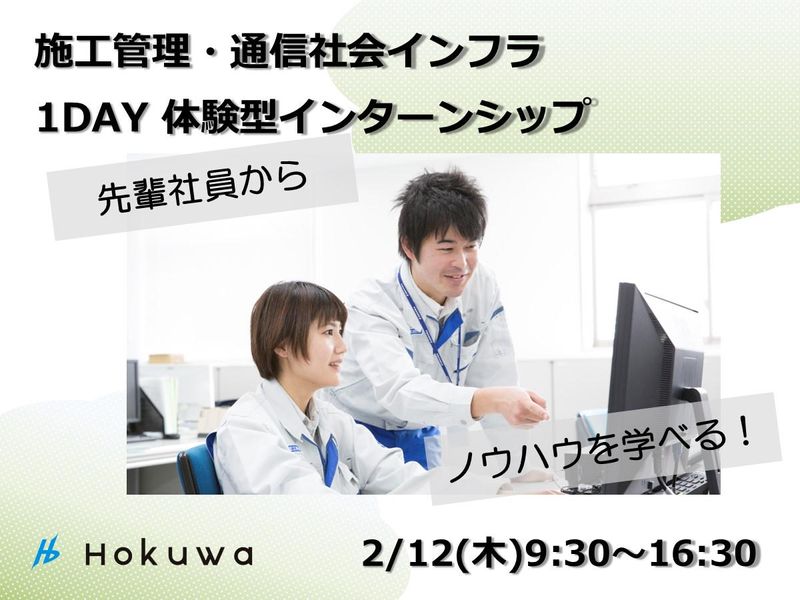 施工管理・通信社会インフラ
1DAY 体験型インターンシップ

先輩社員から

ノウハウを学べる！

Hokuwa

2/12(木)9:30～16:30